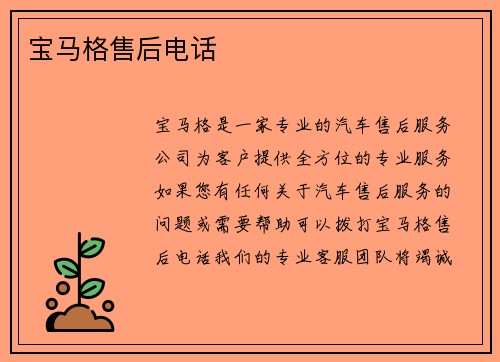 宝马格售后电话

宝马格是一家专业的汽车售后服务公司为客户提供全方位的专业服务如果您有任何关于汽车售后服务的问题或需要帮助可以拨打宝马格售后电话我们的专业客服团队将竭诚